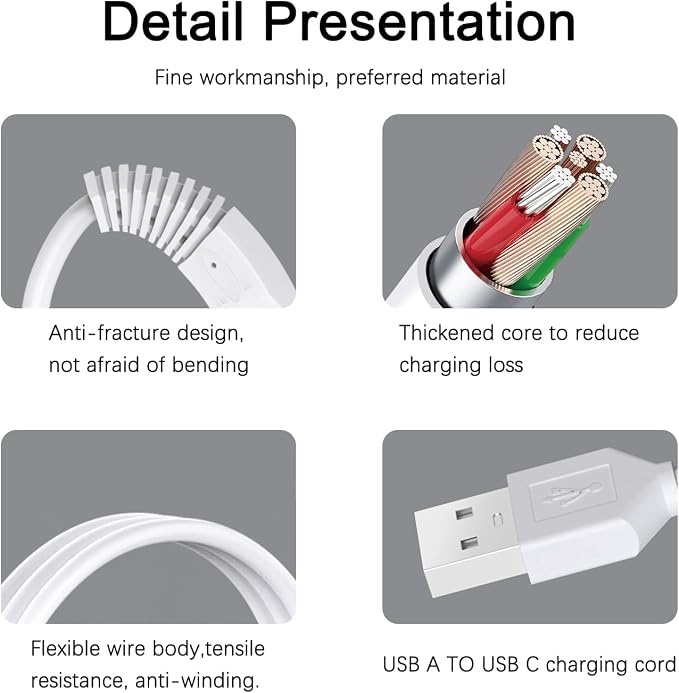 Detail Presentation

Fine workmanship, preferred material

Anti-fracture design, not afraid of bending

Thickened core to reduce charging loss

Flexible wire body,tensile resistance, anti-winding.

USB A TO USB C charging cord